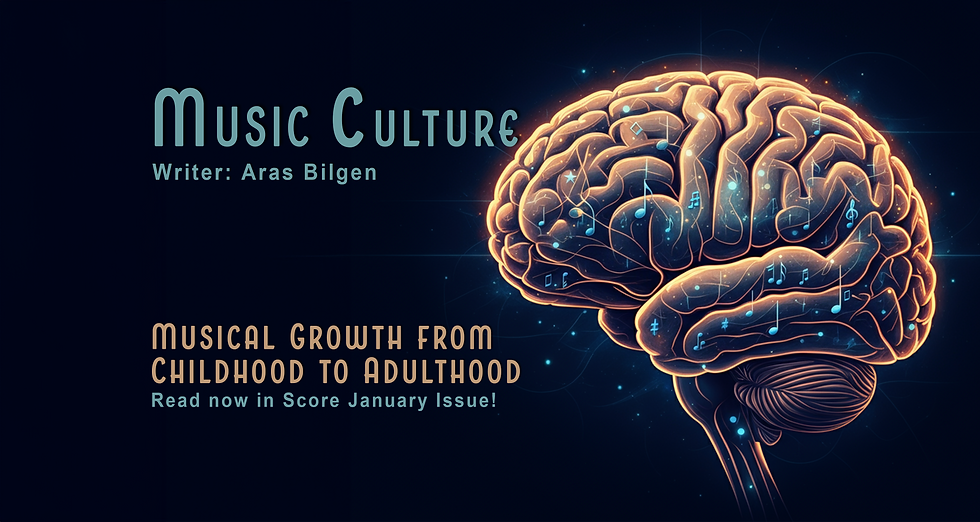 Music Culture
Writer: Aras Bilgen

Musical Growth from Childhood to Adulthood
Read now in Score January Issue!